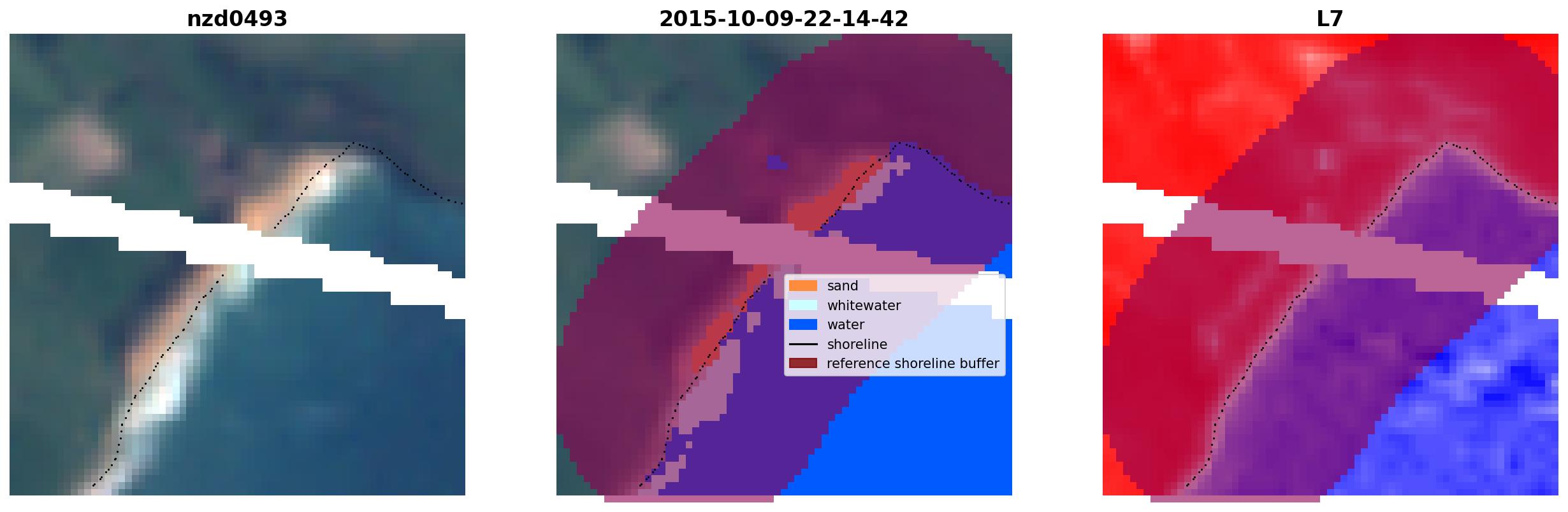 nzd0493

2015-10-09-22-14-42

L7

sand
whitewater
water
shoreline
reference shoreline buffer